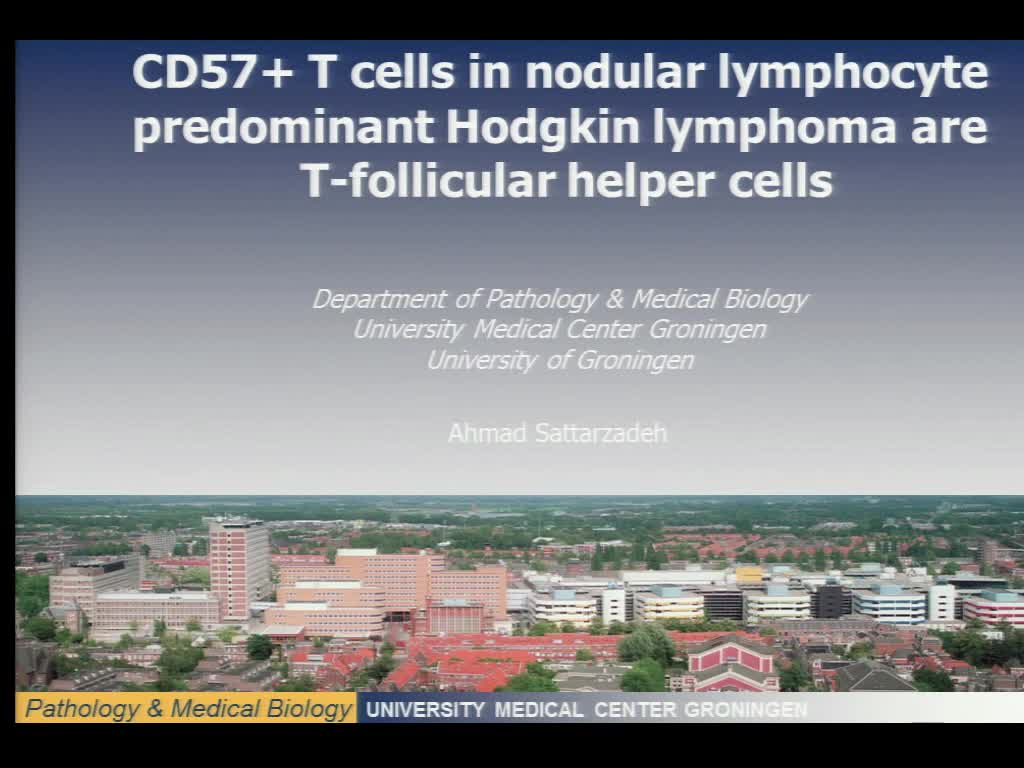 CD57+ T cells in nodular lymphocyte predominant Hodgkin lymphoma are T-follicular helper cells

Department of Pathology & Medical Biology
University Medical Center Groningen
University of Groningen

Ahmad Sattarzadeh

Pathology & Medical Biology UNIVERSITY MEDICAL CENTER GRONINGEN